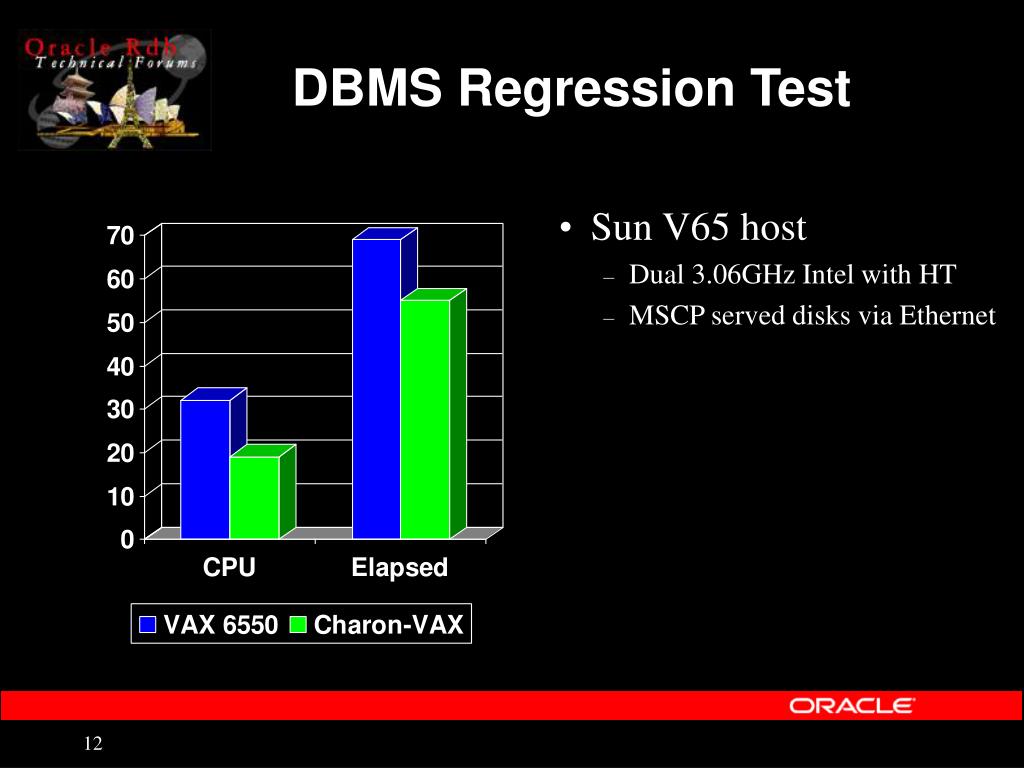 Oracle Rdb
Technical Forums

DBMS Regression Test

70
60
50
40
30
20
10
0

CPU
Elapsed

VAX 6550 Charon-VAX

• Sun V65 host
– Dual 3.06GHz Intel with HT
– MSCP served disks via Ethernet

ORACLE

12